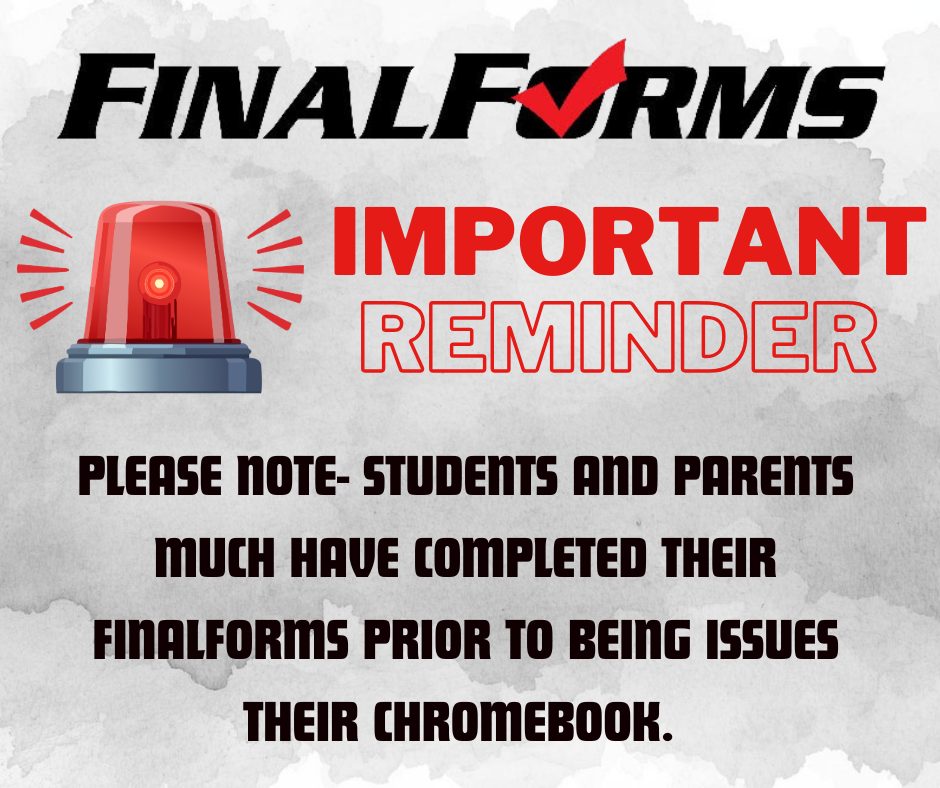 FINALFORMS

IMPORTANT
REMINDER

PLEASE NOTE- STUDENTS AND PARENTS MUCH HAVE COMPLETED THEIR FINALFORMS PRIOR TO BEING ISSUES THEIR CHROMEBOOK.